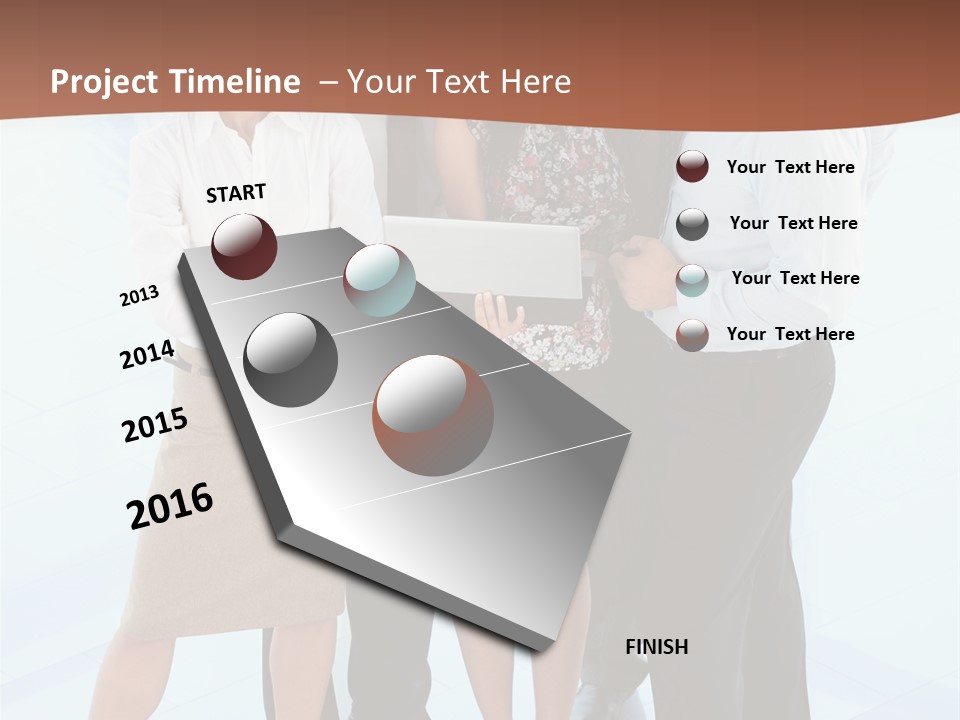 Project Timeline – Your Text Here

START

2013

2014

2015

2016

FINISH

Your Text Here

Your Text Here

Your Text Here

Your Text Here